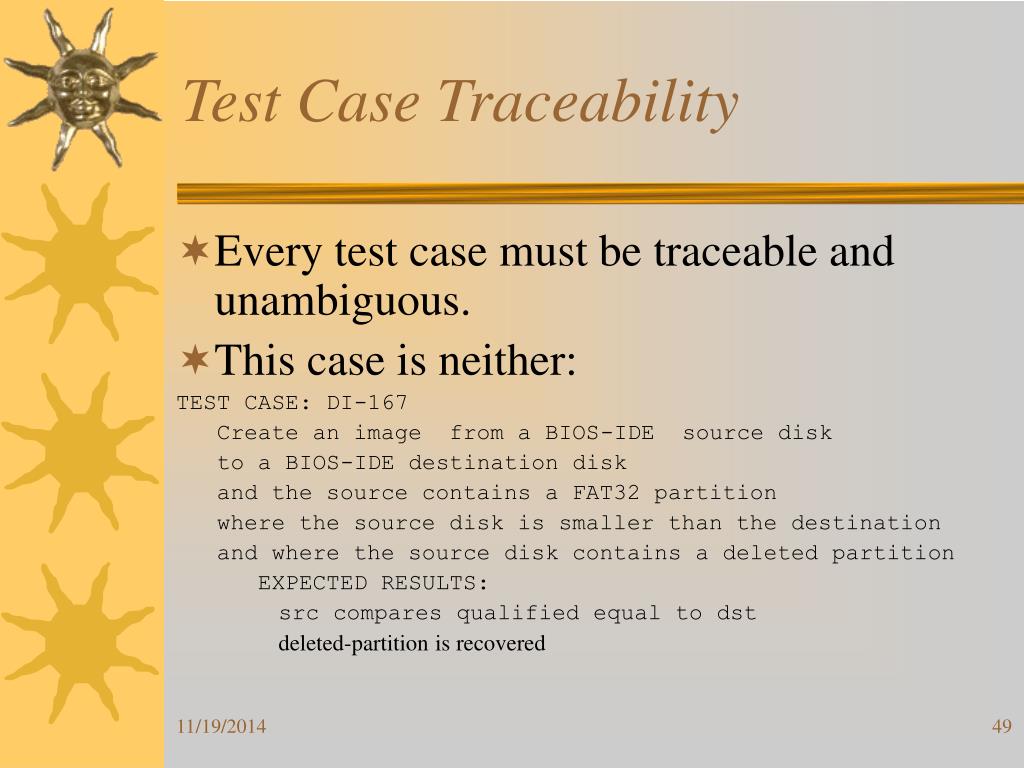 Test Case Traceability

Every test case must be traceable and unambiguous.

This case is neither:

TEST CASE: DI-167
Create an image from a BIOS-IDE source disk
to a BIOS-IDE destination disk
and the source contains a FAT32 partition
where the source disk is smaller than the destination
and where the source disk contains a deleted partition
EXPECTED RESULTS:
src compares qualified equal to dst
deleted-partition is recovered

11/19/2014

49